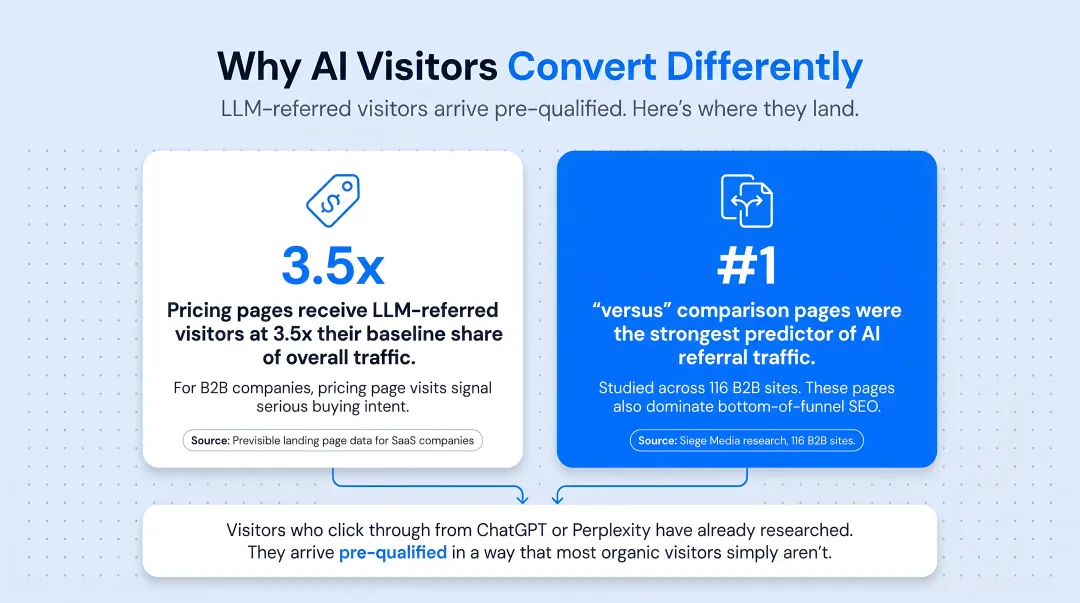 Why AI Visitors Convert Differently

LLM-referred visitors arrive pre-qualified. Here's where they land.

3.5x

Pricing pages receive LLM-referred visitors at 3.5x their baseline share of overall traffic.

For B2B companies, pricing page visits signal serious buying intent.

Source: Previsible landing page data for SaaS companies

#1

"versus" comparison pages were the strongest predictor of AI referral traffic.

Studied across 116 B2B sites. These pages also dominate bottom-of-funnel SEO.

Source: Siege Media research, 116 B2B sites.

Visitors who click through from ChatGPT or Perplexity have already researched. They arrive pre-qualified in a way that most organic visitors simply aren't.